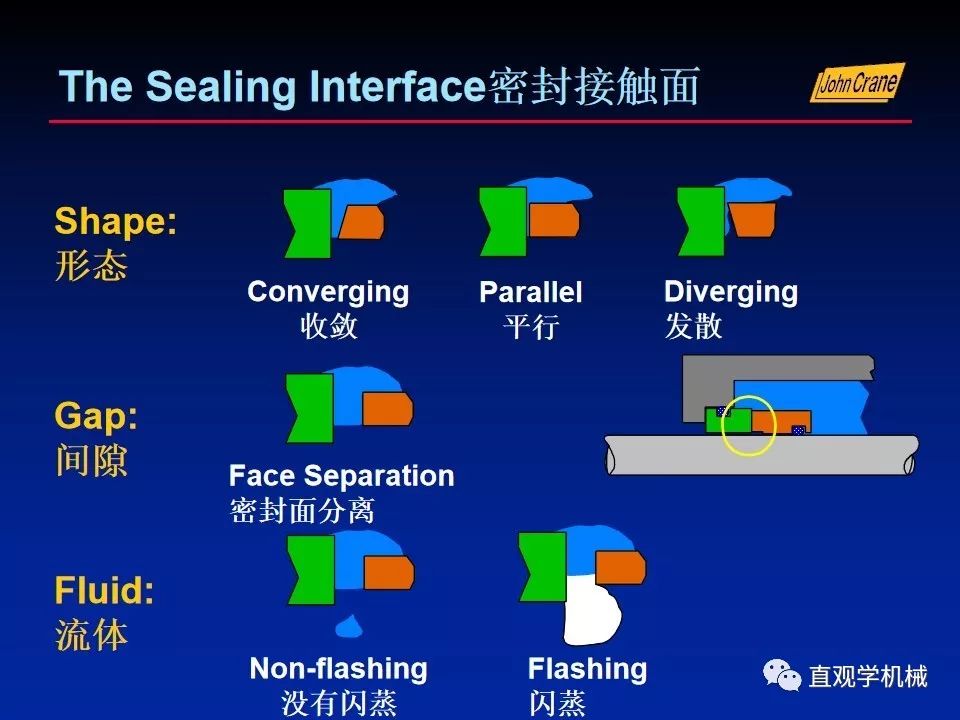 The Sealing Interface密封接触面

John Crane

Shape:
形态

Converging
收敛

Parallel
平行

Diverging
发散

Gap:
间隙

Face Separation
密封面分离

Fluid:
流体

Non-flashing
没有闪蒸

Flashing
闪蒸

直观学机械